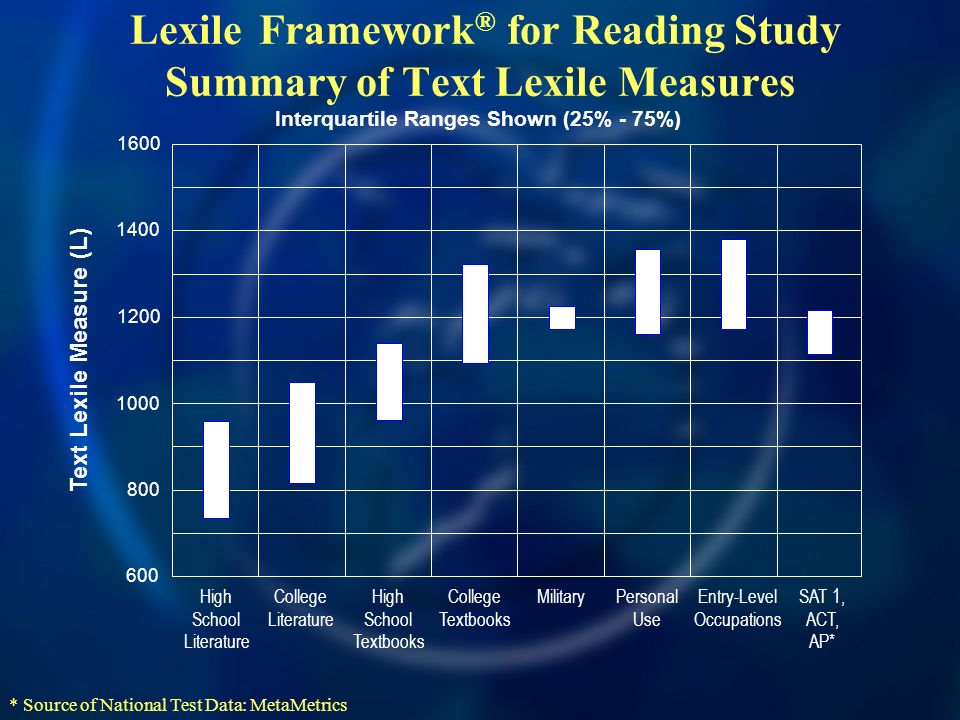 Lexile Framework® for Reading Study
Summary of Text Lexile Measures

Interquartile Ranges Shown (25% - 75%)

Text Lexile Measure (L)

1600
1400
1200
1000
800
600

High School Literature
College Literature
High School Textbooks
College Textbooks
Military
Personal Use
Entry-Level Occupations
SAT 1, ACT, AP*

* Source of National Test Data: MetaMetrics